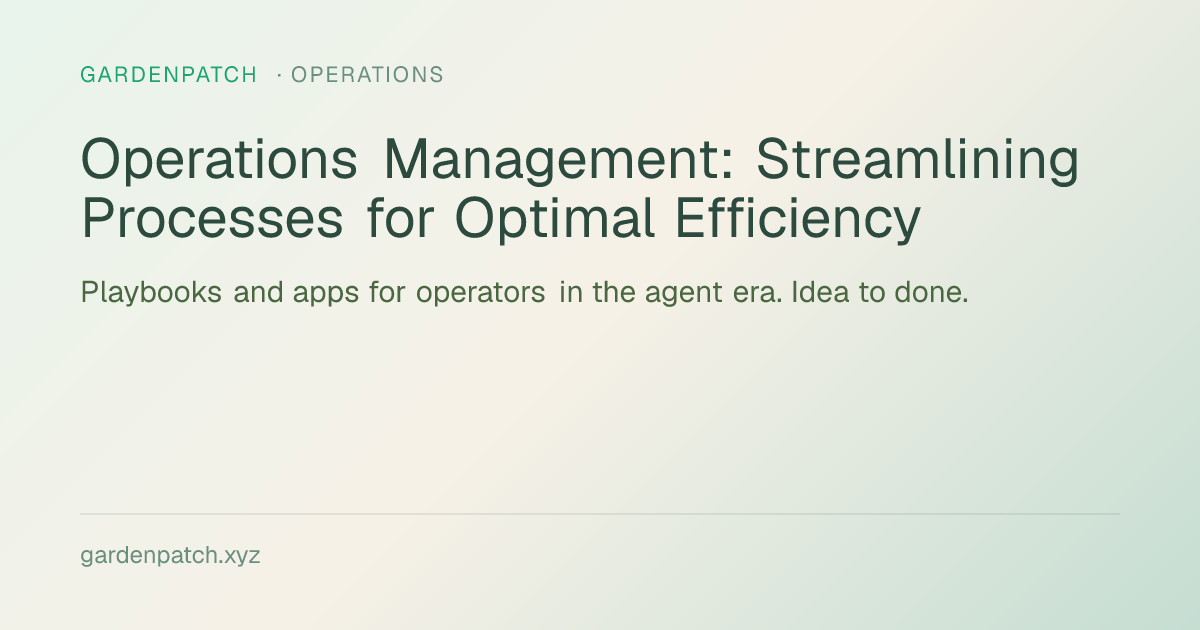 GARDENPATCH · OPERATIONS

Operations Management: Streamlining Processes for Optimal Efficiency

Playbooks and apps for operators in the agent era. Idea to done.

gardenpatch.xyz